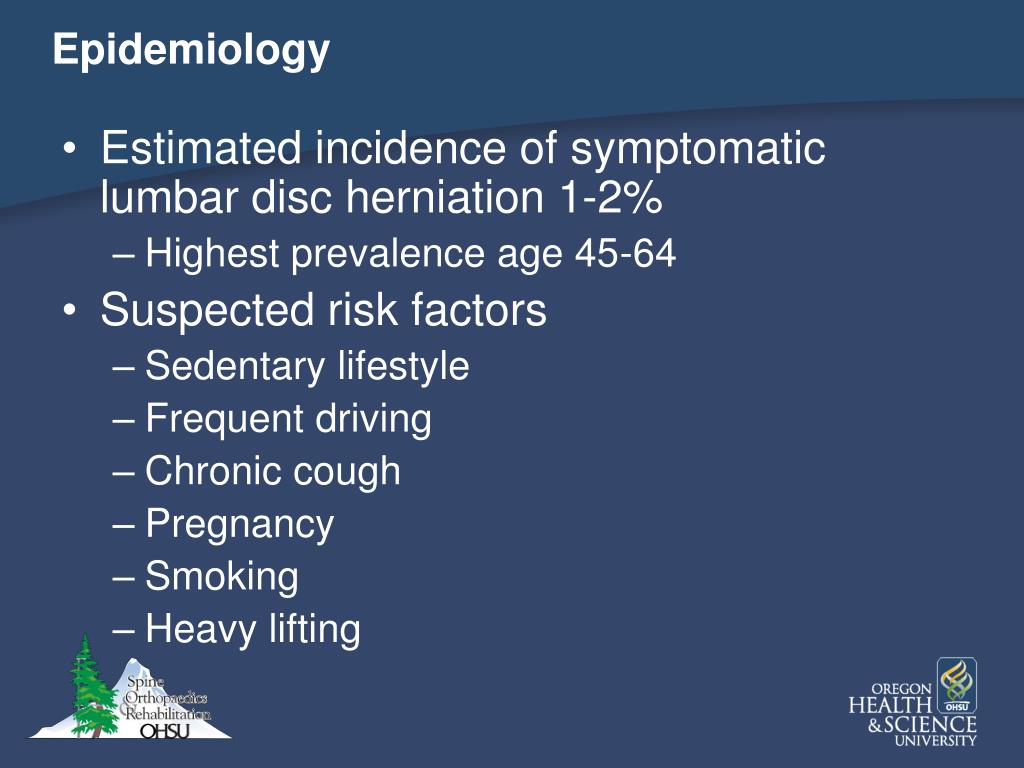 Epidemiology

• Estimated incidence of symptomatic lumbar disc herniation 1-2%
– Highest prevalence age 45-64
• Suspected risk factors
– Sedentary lifestyle
– Frequent driving
– Chronic cough
– Pregnancy
– Smoking
– Heavy lifting

Spine Orthopaedics Rehabilitation OHSU

OREGON HEALTH & SCIENCE UNIVERSITY OHSU